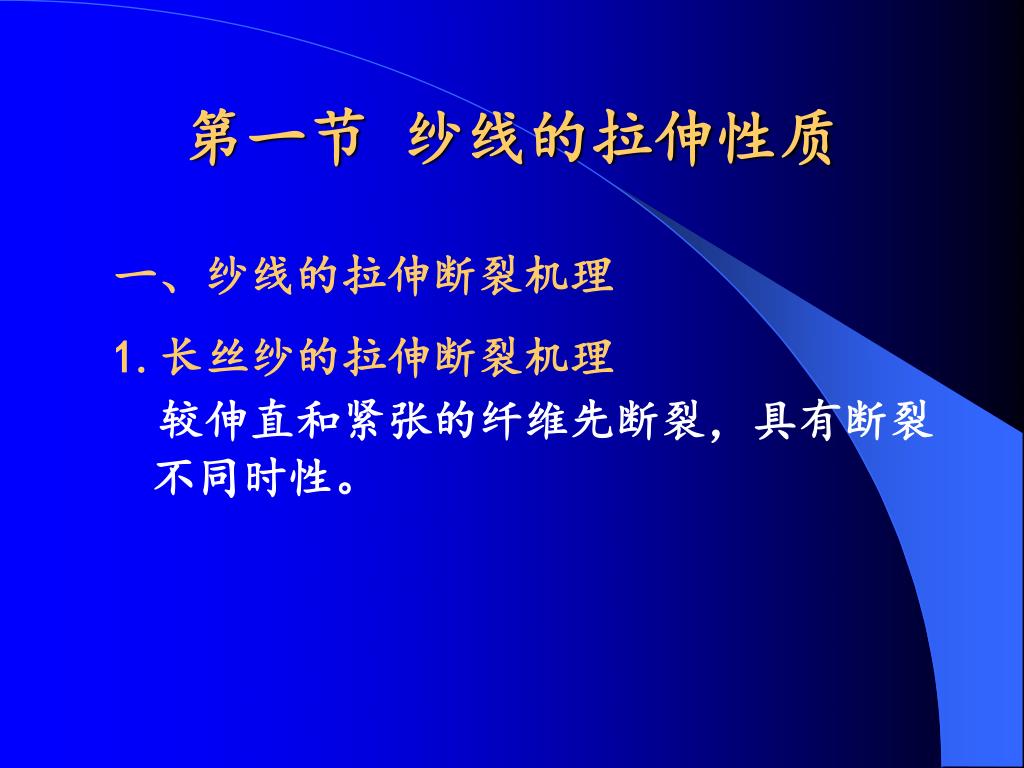 第一节 纱线的拉伸性质

一、纱线的拉伸断裂机理

1. 长丝纱的拉伸断裂机理

较伸直和紧张的纤维先断裂，具有断裂不同时性。